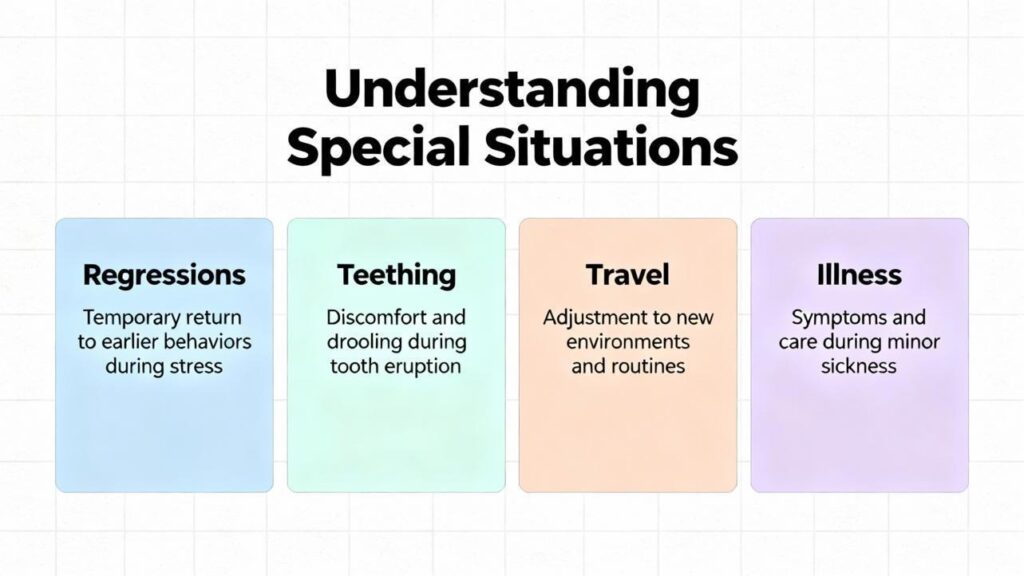 Understanding Special Situations

Regressions

Temporary return to earlier behaviors during stress

Teething

Discomfort and drooling during tooth eruption

Travel

Adjustment to new environments and routines

Illness

Symptoms and care during minor sickness